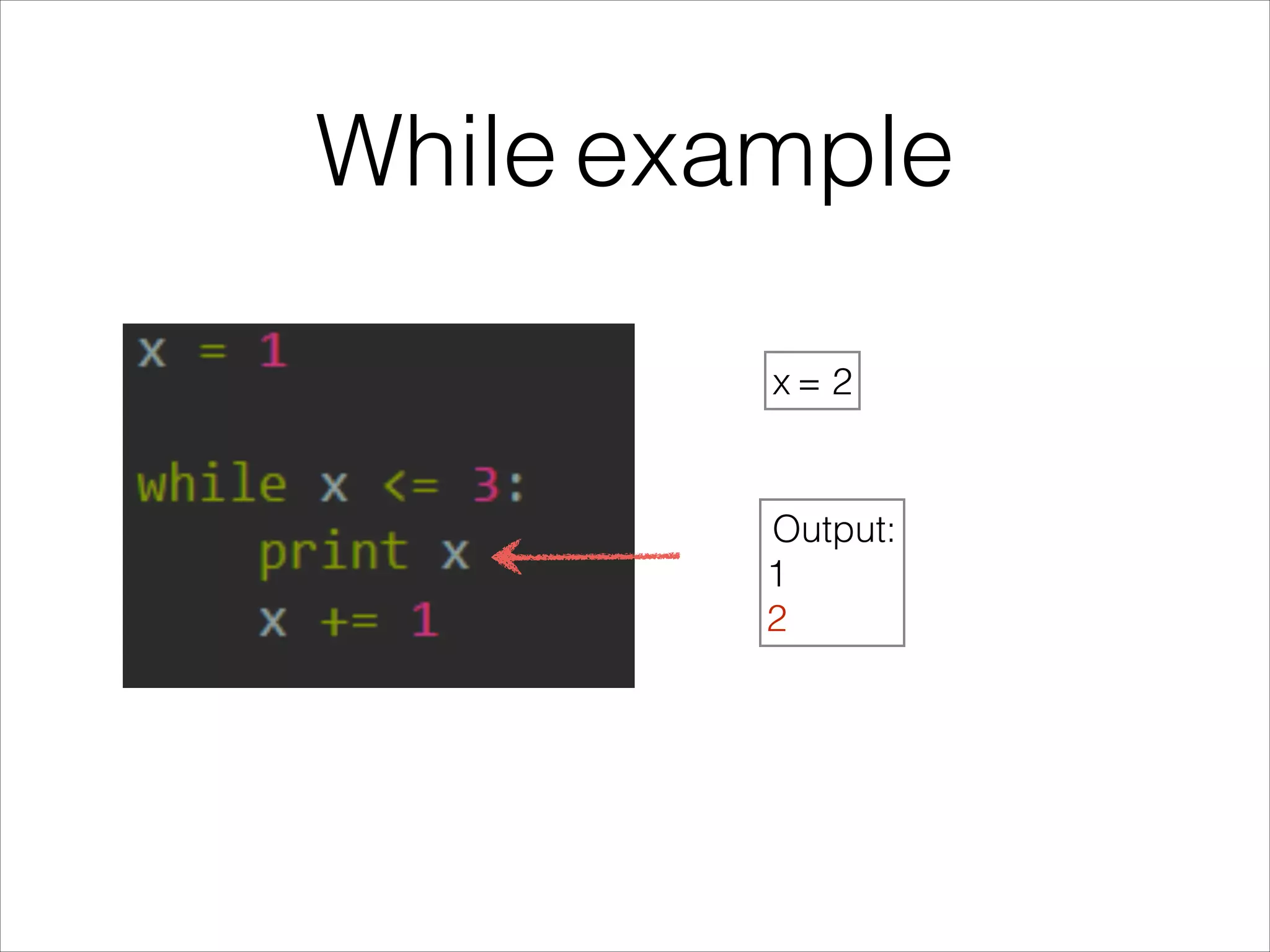 While example

x = 1

while x <= 3:
    print x
    x += 1

x = 2

Output:
1
2